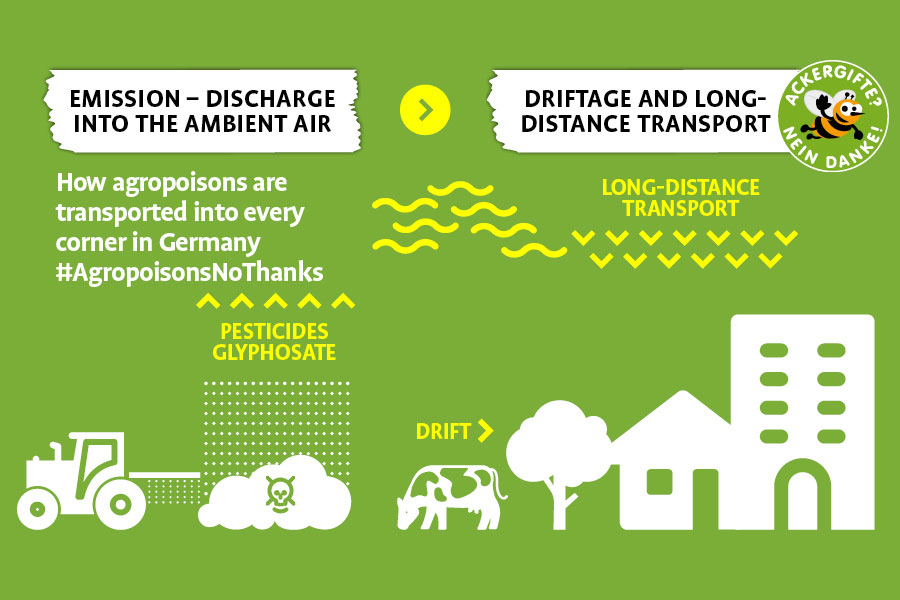 EMISSION – DISCHARGE INTO THE AMBIENT AIR

DRIFTAGE AND LONG-DISTANCE TRANSPORT

ACKERGIFTE? NEIN DANKE!

How agropoisons are transported into every corner in Germany #AgropoisonsNoThanks

LONG-DISTANCE TRANSPORT

PESTICIDES GLYPHOSATE

DRIFT